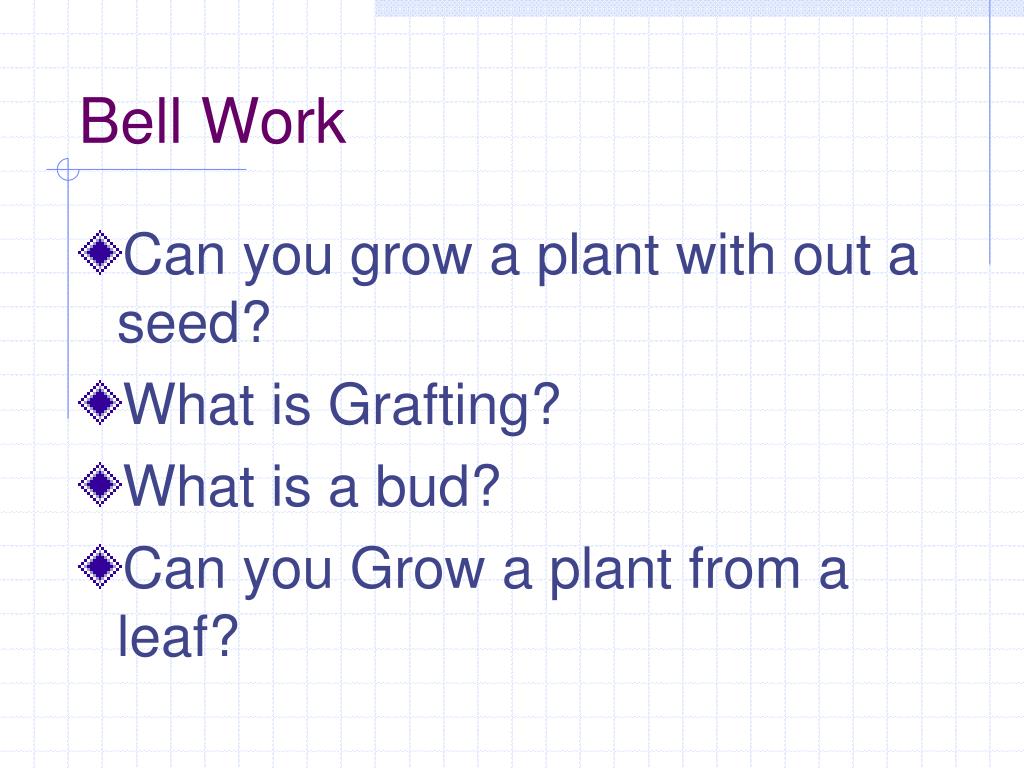 Bell Work

Can you grow a plant with out a seed?

What is Grafting?

What is a bud?

Can you Grow a plant from a leaf?